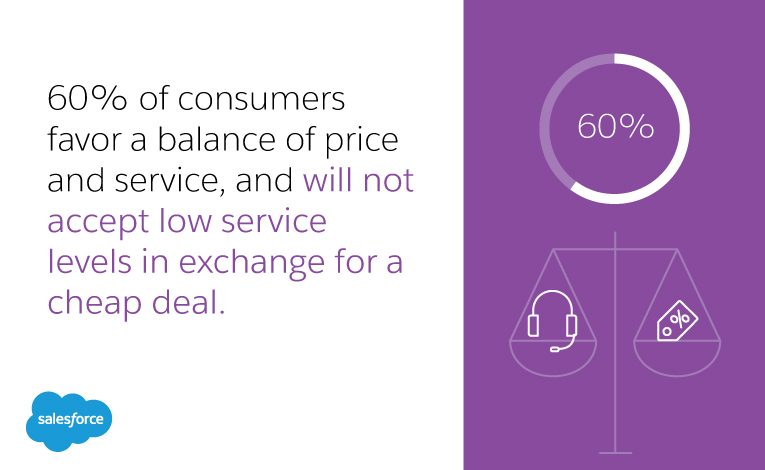 60% of consumers favor a balance of price and service, and will not accept low service levels in exchange for a cheap deal.

salesforce

60%

%